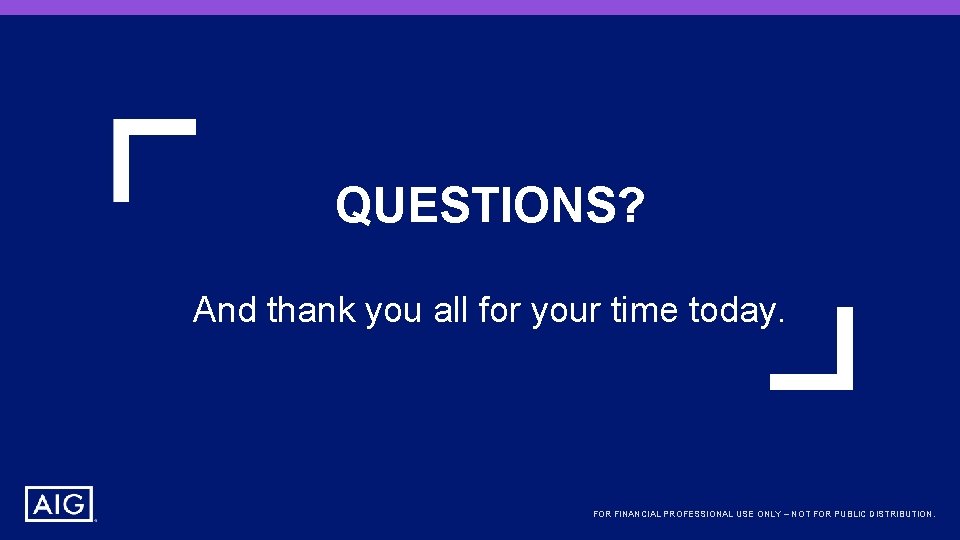 QUESTIONS?

And thank you all for your time today.

AIG

FOR FINANCIAL PROFESSIONAL USE ONLY – NOT FOR PUBLIC DISTRIBUTION.